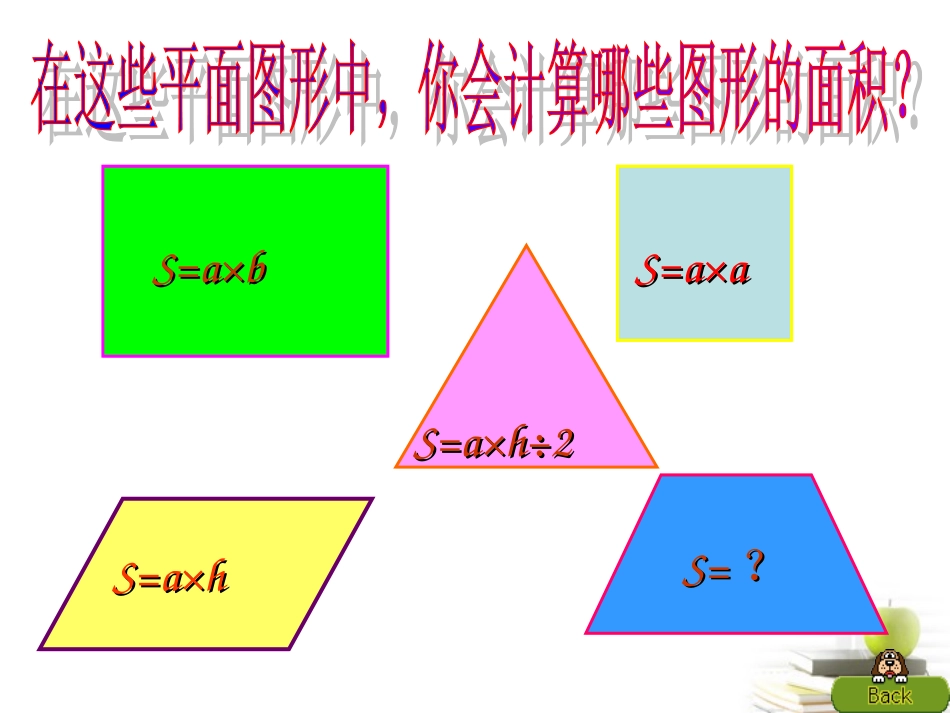 在这些平面图形中，你会计算哪些图形的面积？

$S=a\times b$

$S=a\times a$

$S=a\times h\div 2$

$S=a\times h$

$S=$ ?

Back